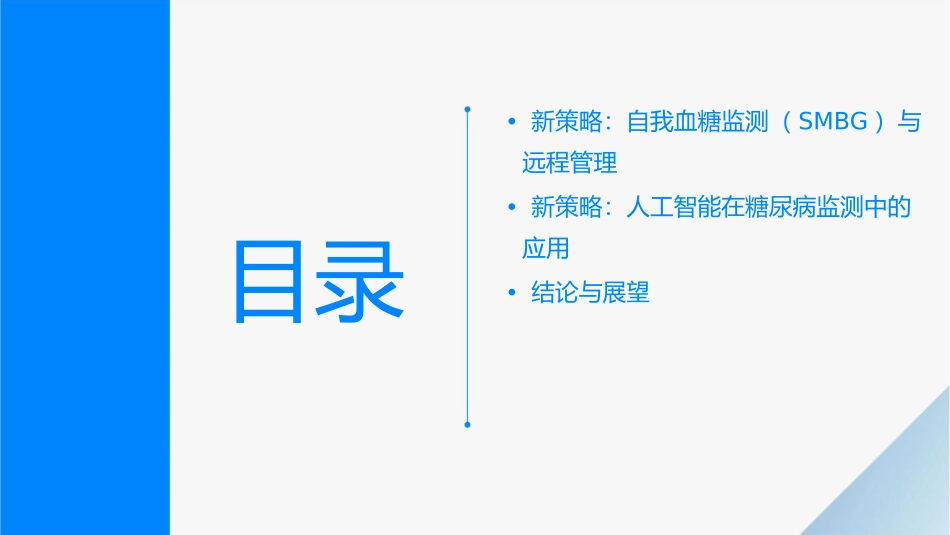 目录

• 新策略：自我血糖监测（SMBG）与远程管理
• 新策略：人工智能在糖尿病监测中的应用
• 结论与展望